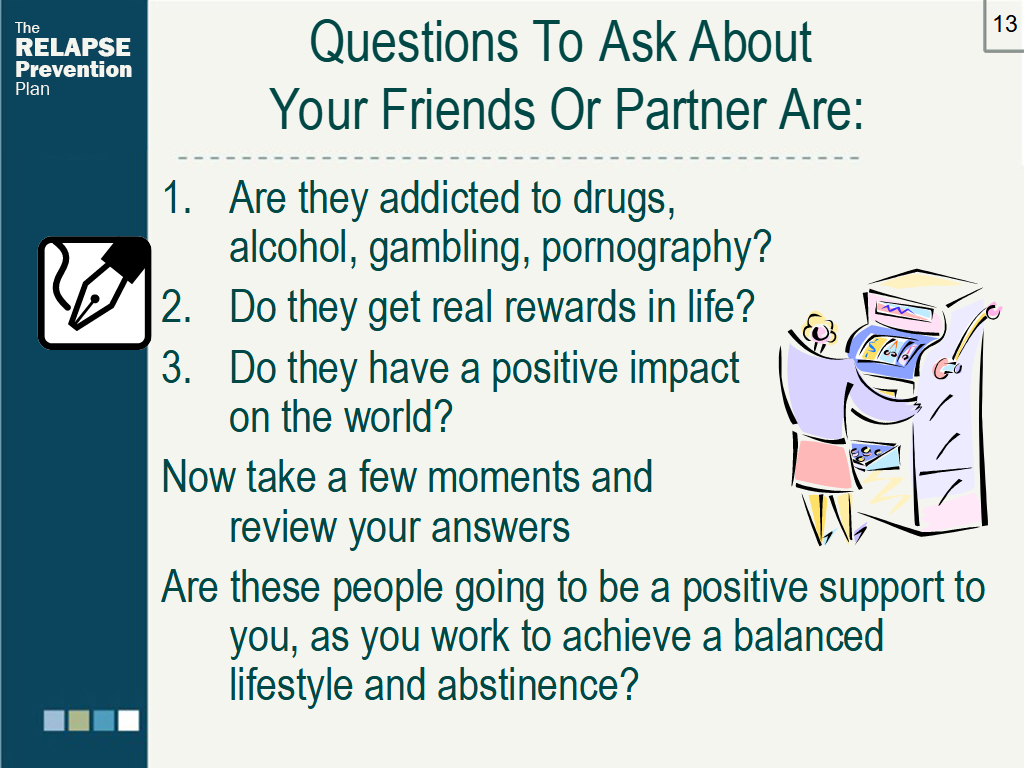 The
RELAPSE
Prevention
Plan

13

Questions To Ask About Your Friends Or Partner Are:

1. Are they addicted to drugs, alcohol, gambling, pornography?
2. Do they get real rewards in life?
3. Do they have a positive impact on the world?

Now take a few moments and review your answers

Are these people going to be a positive support to you, as you work to achieve a balanced lifestyle and abstinence?